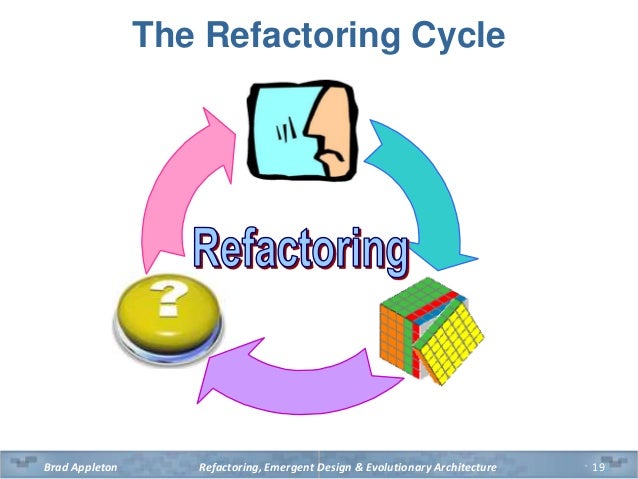 The Refactoring Cycle

Refactoring

?

Brad Appleton Refactoring, Emergent Design & Evolutionary Architecture 19